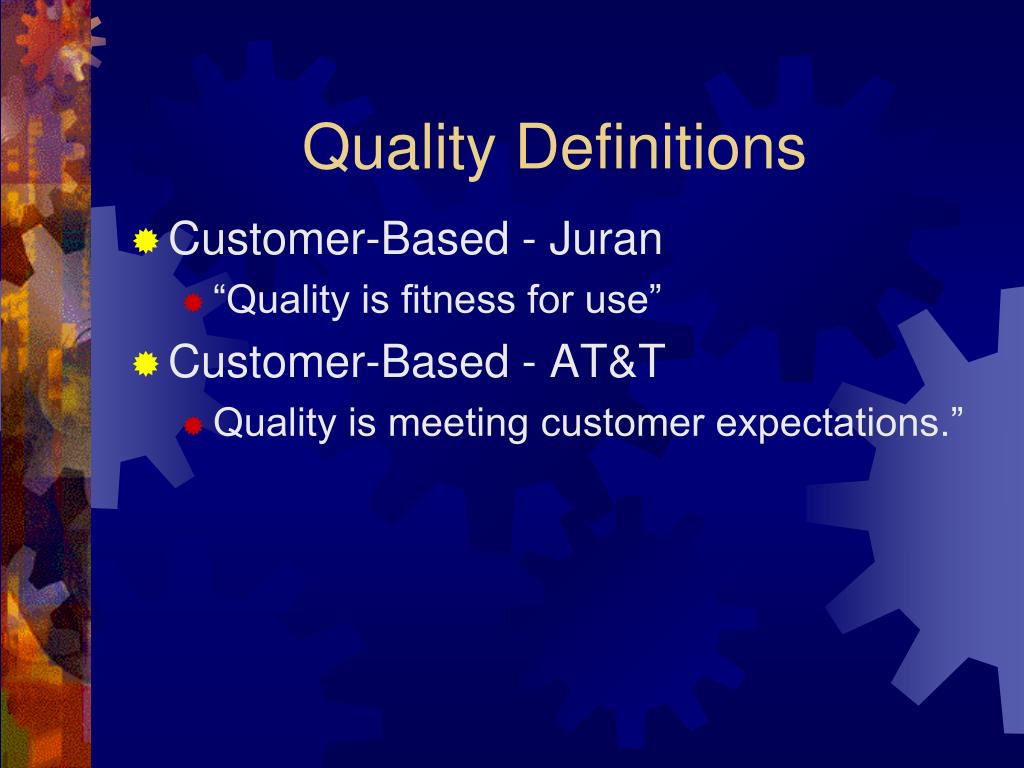 Quality Definitions

Customer-Based - Juran

“Quality is fitness for use”

Customer-Based - AT&T

Quality is meeting customer expectations.”